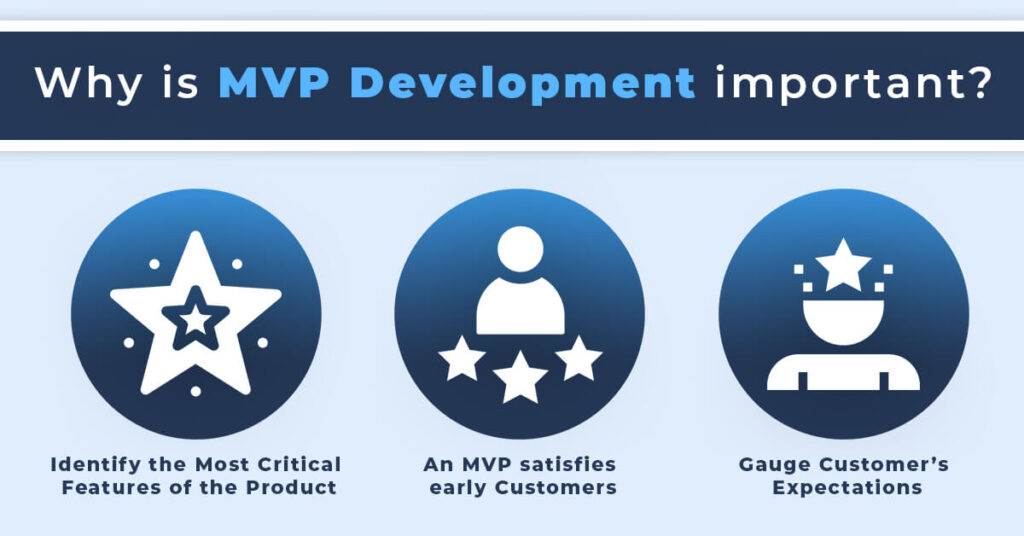 Why is MVP Development important?

Identify the Most Critical Features of the Product

An MVP satisfies early Customers

Gauge Customer's Expectations